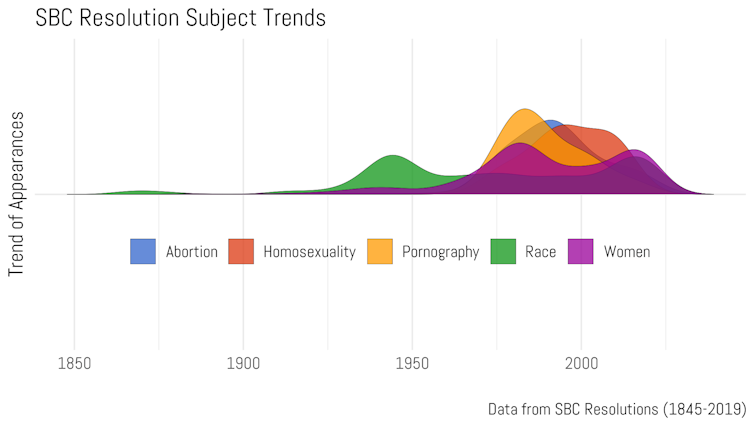 SBC Resolution Subject Trends

Trend of Appearances

Abortion
Homosexuality
Pornography
Race
Women

1850
1900
1950
2000

Data from SBC Resolutions (1845-2019)